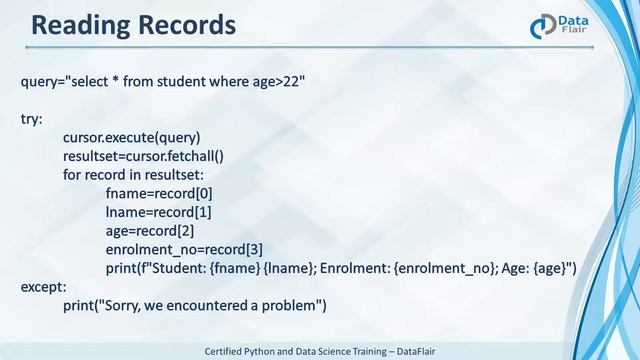 Reading Records

Data Flair

query="select * from student where age>22"

try:
cursor.execute(query)
resultset=cursor.fetchall()
for record in resultset:
fname=record[0]
lname=record[1]
age=record[2]
enrolment_no=record[3]
print(f"Student: {fname} {lname}; Enrolment: {enrolment_no}; Age: {age}")
except:
print("Sorry, we encountered a problem")

Certified Python and Data Science Training – DataFlair